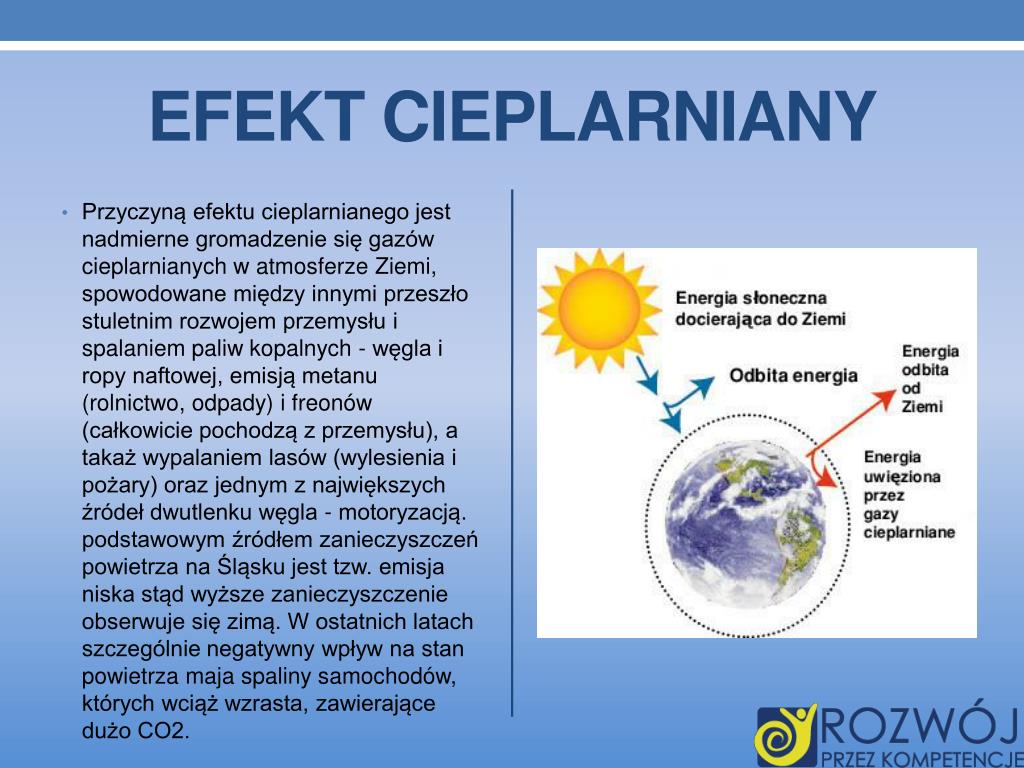 EFEKT CIEPLARNIANY

• Przyczyną efektu cieplarnianego jest nadmierne gromadzenie się gazów cieplarnianych w atmosferze Ziemi, spowodowane między innymi przeszło stuletnim rozwojem przemysłu i spalaniem paliw kopalnych - węgla i ropy naftowej, emisją metanu (rolnictwo, odpady) i freonów (całkowicie pochodzą z przemysłu), a takaż wypalaniem lasów (wylesienia i pożary) oraz jednym z największych źródeł dwutlenku węgla - motoryzacją. podstawowym źródłem zanieczyszczeń powietrza na Śląsku jest tzw. emisja niska stąd wyższe zanieczyszczenie obserwuje się zimą. W ostatnich latach szczególnie negatywny wpływ na stan powietrza maja spaliny samochodów, których wciąż wzrasta, zawierające dużo CO2.

Energia słoneczna docierająca do Ziemi

Odbita energia

Energia odbita od Ziemi

Energia uwięziona przez gazy cieplarniane

ROZWÓJ
PRZEZ KOMPETENCJE